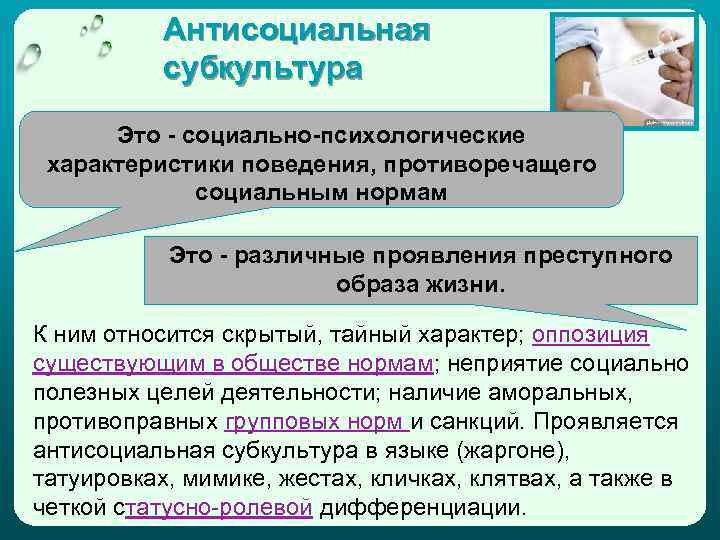 Антисоциальная субкультура

Это - социально-психологические характеристики поведения, противоречащего социальным нормам

Это - различные проявления преступного образа жизни.

К ним относится скрытый, тайный характер; оппозиция существующим в обществе нормам; неприятие социально полезных целей деятельности; наличие аморальных, противоправных групповых норм и санкций. Проявляется антисоциальная субкультура в языке (жаргоне), татуировках, мимике, жестах, кличках, клятвах, а также в четкой статусно-ролевой дифференциации.